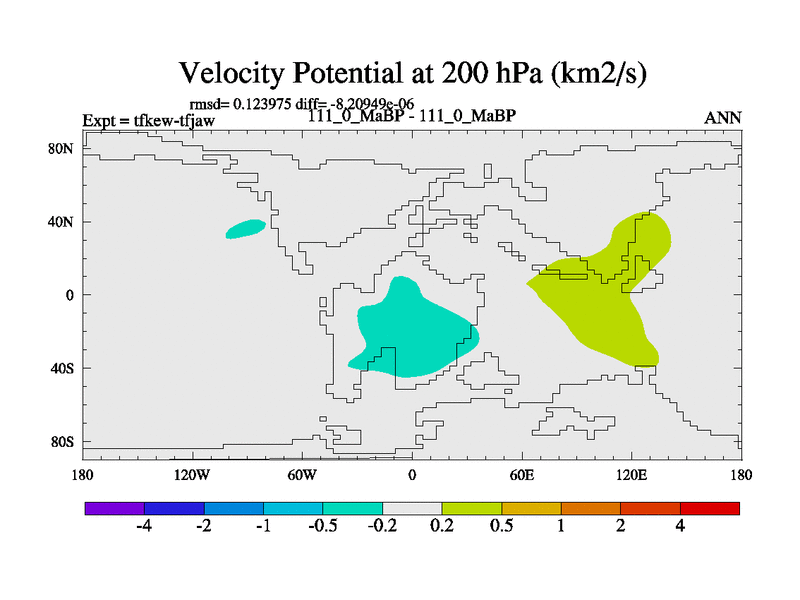 Velocity Potential at 200 hPa (km2/s)

rmsd= 0.123975 diff= -8.20949e-06

Expt = tfkew-tfjaw

111_0_MaBP - 111_0_MaBP

ANN

80N
40N
0
40S
80S

180 120W 60W 0 60E 120E 180

-4 -2 -1 -0.5 -0.2 0.2 0.5 1 2 4